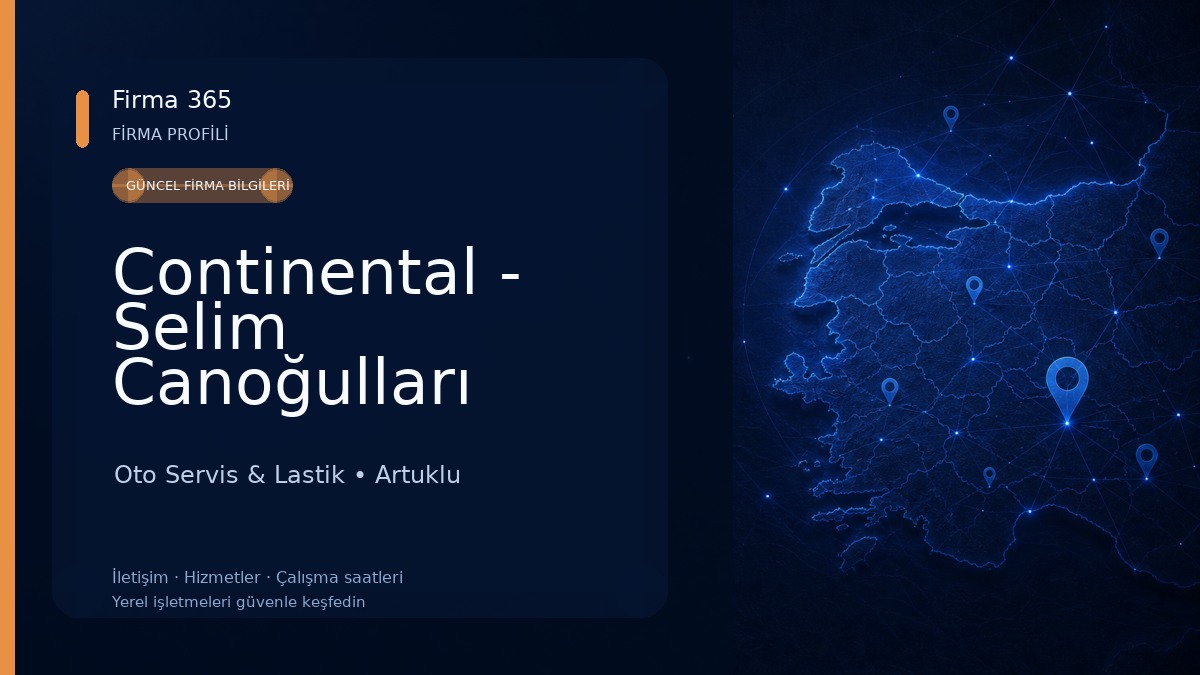 Firma 365
FİRMA PROFİLİ

GÜNCEL FİRMA BİLGİLERİ

Continental - Selim Canoğulları

Oto Servis & Lastik • Artuklu

İletişim · Hizmetler · Çalışma saatleri
Yerel işletmeleri güvenle keşfedin